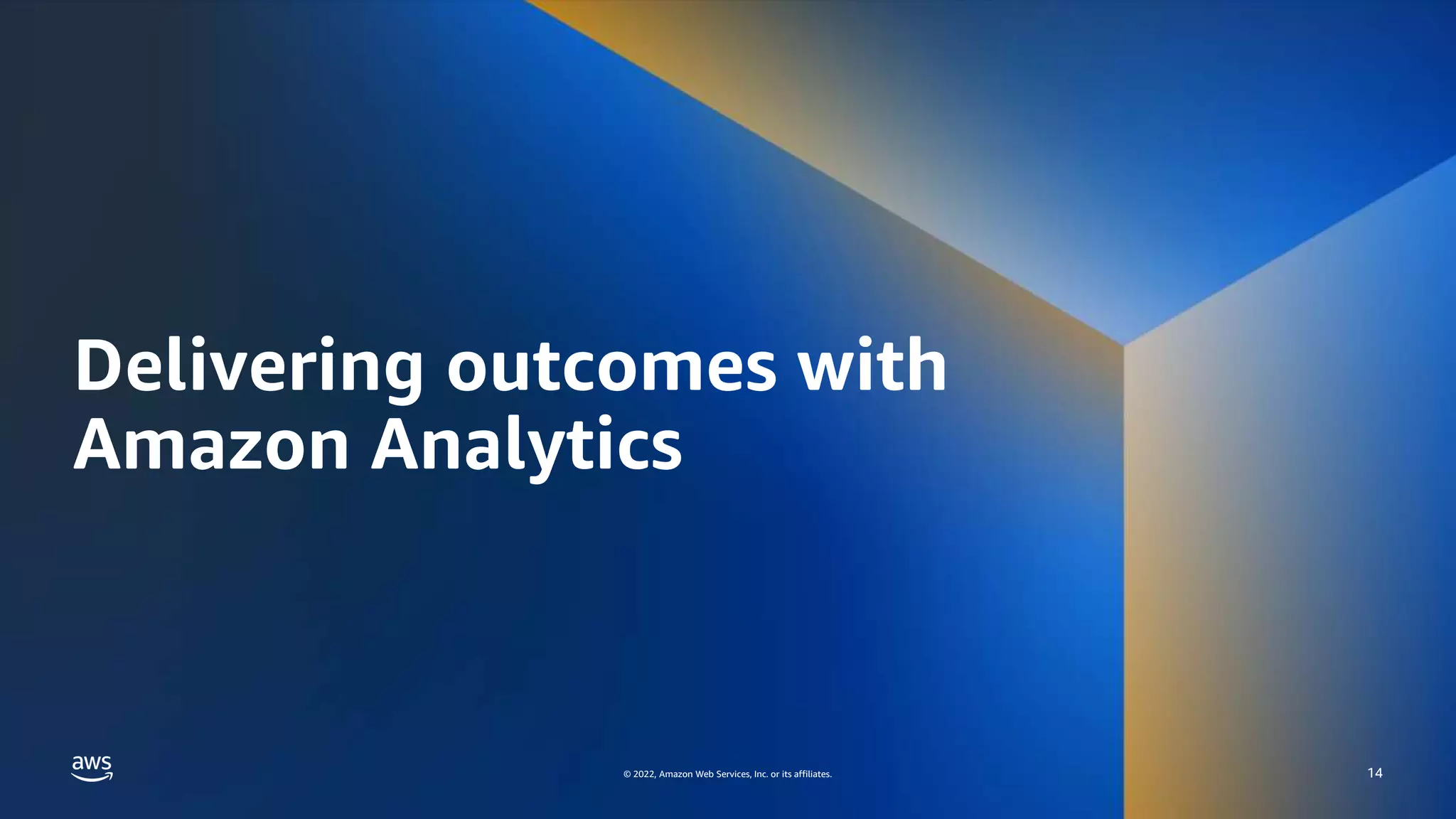 Delivering outcomes with Amazon Analytics

aws

© 2022, Amazon Web Services, Inc. or its affiliates.

14